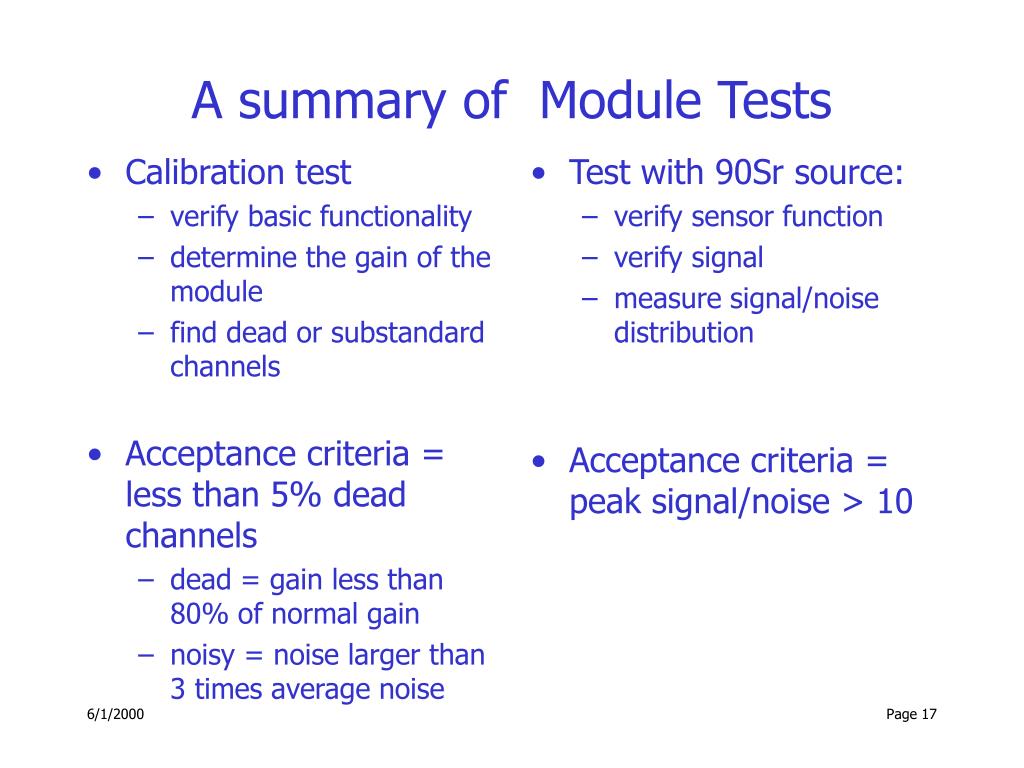 A summary of  Module Tests

• Calibration test
  – verify basic functionality
  – determine the gain of the module
  – find dead or substandard channels

• Acceptance criteria = less than 5% dead channels
  – dead = gain less than 80% of normal gain
  – noisy = noise larger than 3 times average noise

• Test with 90Sr source:
  – verify sensor function
  – verify signal
  – measure signal/noise distribution

• Acceptance criteria = peak signal/noise > 10

6/1/2000

Page 17